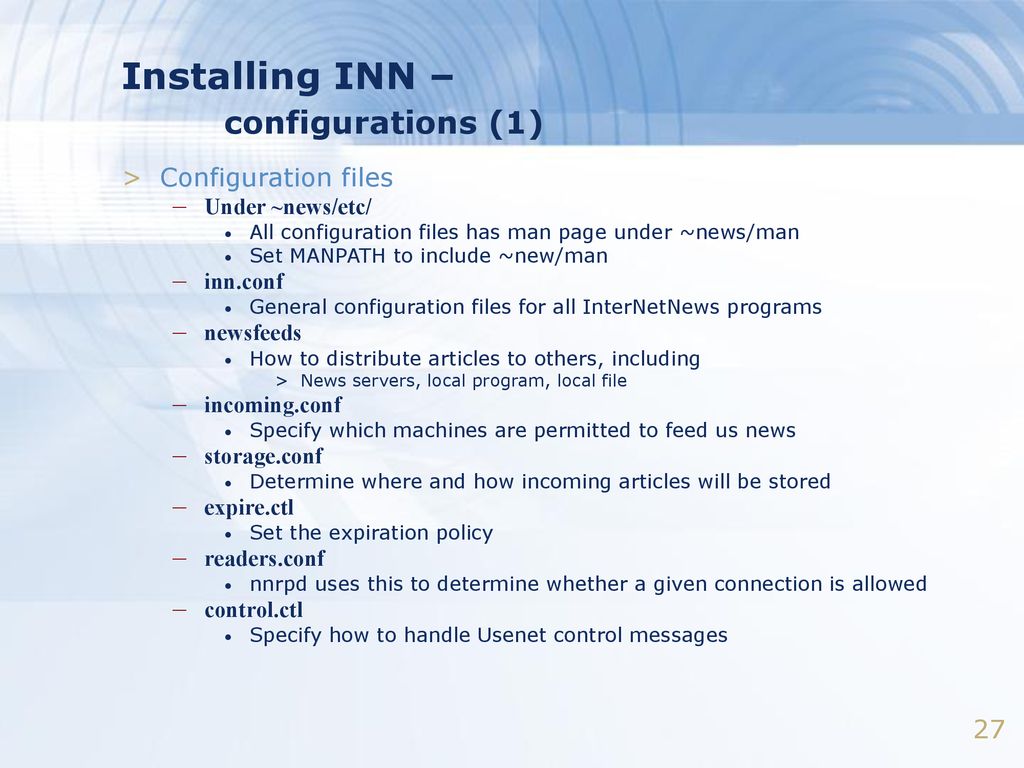 Installing INN –
configurations (1)

> Configuration files
– Under ~news/etc/
• All configuration files has man page under ~news/man
• Set MANPATH to include ~new/man
– inn.conf
• General configuration files for all InterNetNews programs
– newsfeeds
• How to distribute articles to others, including
> News servers, local program, local file
– incoming.conf
• Specify which machines are permitted to feed us news
– storage.conf
• Determine where and how incoming articles will be stored
– expire.ctl
• Set the expiration policy
– readers.conf
• nnrpd uses this to determine whether a given connection is allowed
– control.ctl
• Specify how to handle Usenet control messages

27